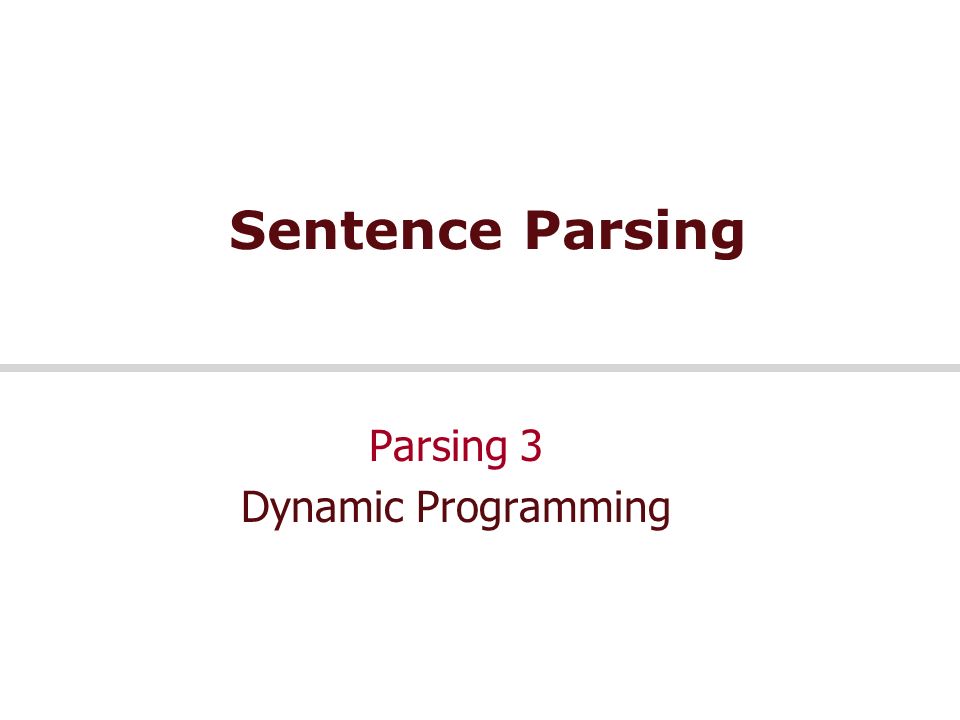 Sentence Parsing

Parsing 3
Dynamic Programming